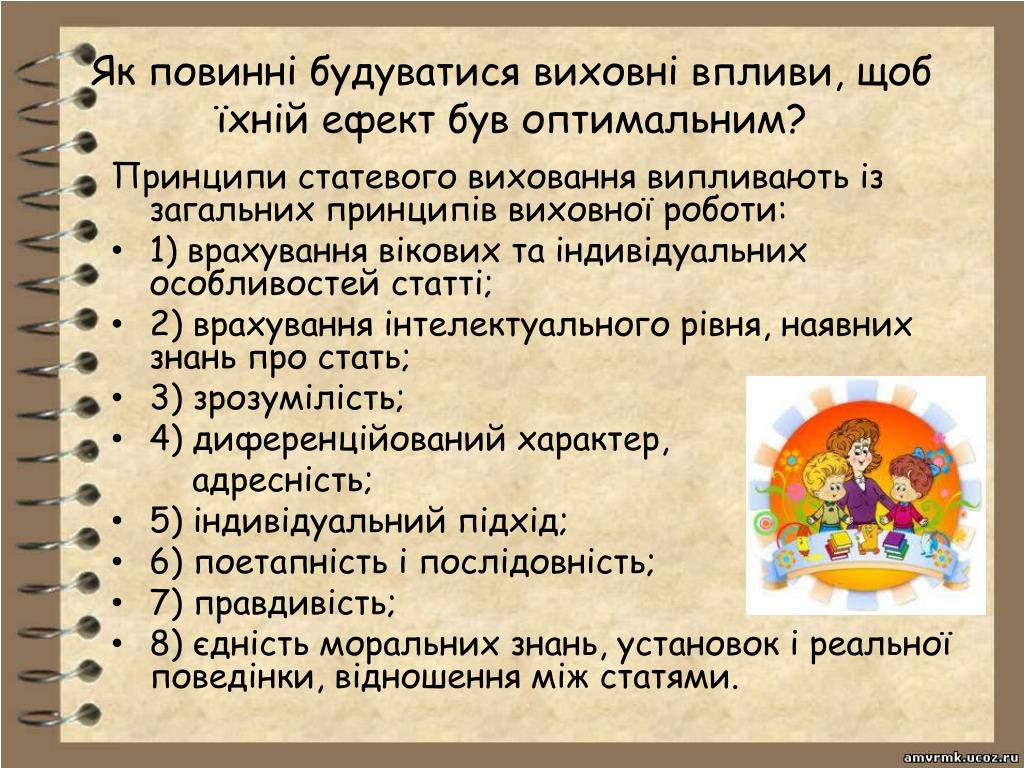 Як повинні будуватися виховні впливи, щоб їхній ефект був оптимальним?

Принципи статевого виховання випливають із загальних принципів виховної роботи:

• 1) врахування вікових та індивідуальних особливостей статті;
• 2) врахування інтелектуального рівня, наявних знань про стать;
• 3) зрозумілість;
• 4) диференційований характер, адресність;
• 5) індивідуальний підхід;
• 6) поетапність і послідовність;
• 7) правдивість;
• 8) єдність моральних знань, установок і реальної поведінки, відношення між статями.

amvrmk.ucoz.ru